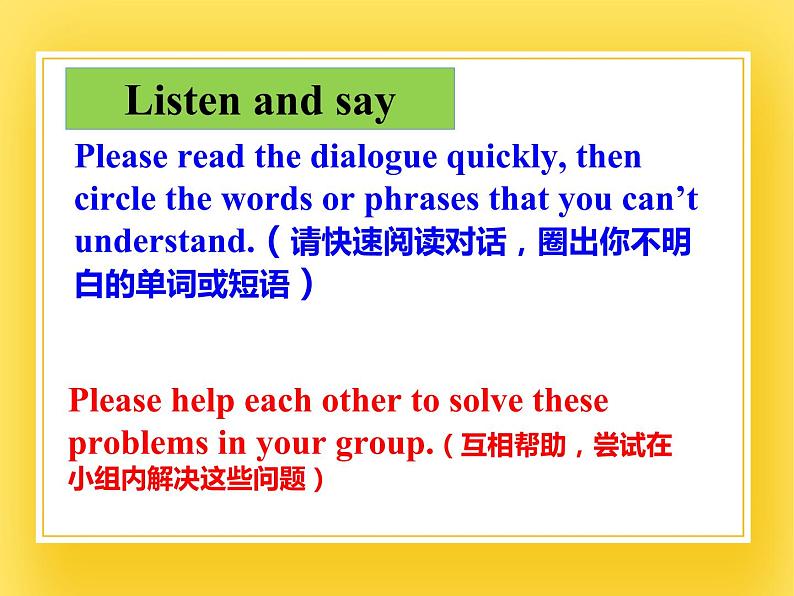 Listen and say

Please read the dialogue quickly, then circle the words or phrases that you can’t understand.（请快速阅读对话，圈出你不明白的单词或短语）

Please help each other to solve these problems in your group.（互相帮助，尝试在小组内解决这些问题）